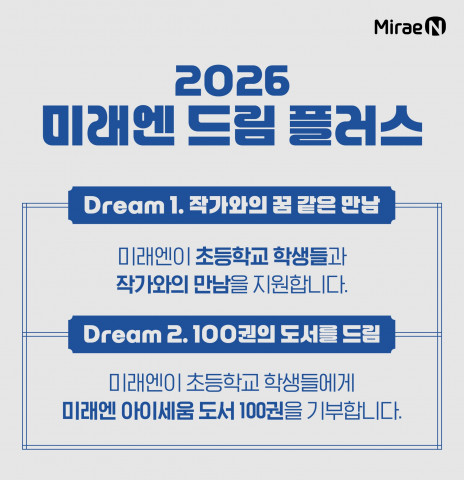 Mirae N

2026
미래엔 드림 플러스

Dream 1. 작가와의 꿈 같은 만남

미래엔이 초등학교 학생들과
작가와의 만남을 지원합니다.

Dream 2. 100권의 도서를 드림

미래엔이 초등학교 학생들에게
미래엔 아이세움 도서 100권을 기부합니다.